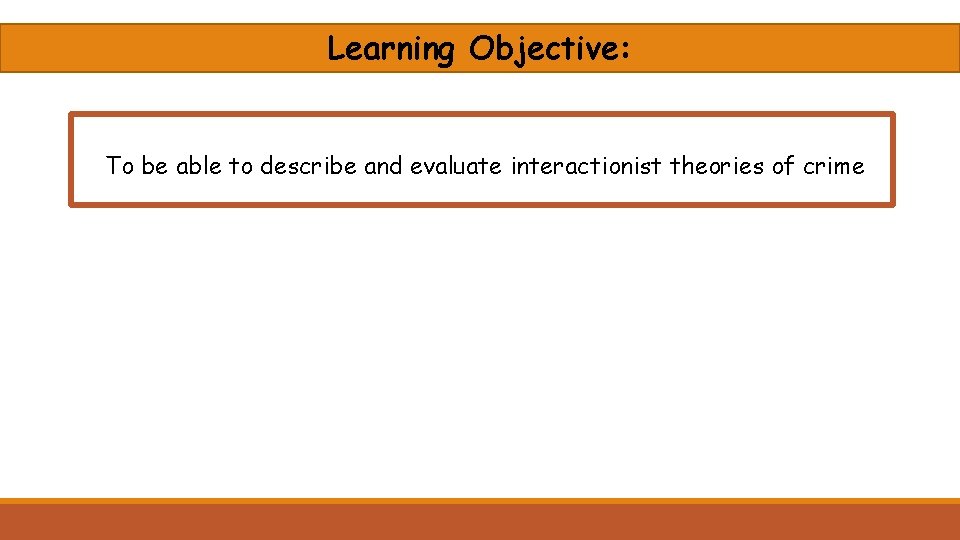 Learning Objective:

To be able to describe and evaluate interactionist theories of crime